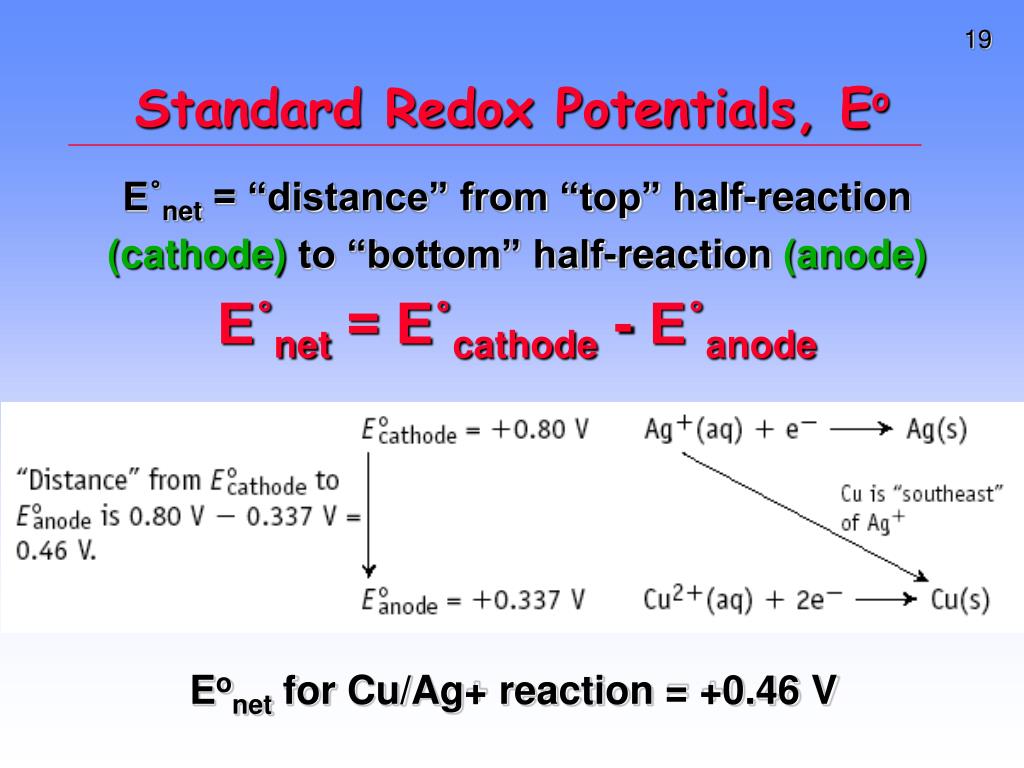 19

Standard Redox Potentials, $E^o$

$E^\circ_{net}$ = “distance” from “top” half-reaction (cathode) to “bottom” half-reaction (anode)

$E^\circ_{net} = E^\circ_{cathode} - E^\circ_{anode}$

“Distance” from $E^\circ_{cathode}$ to $E^\circ_{anode}$ is 0.80 V − 0.337 V = 0.46 V.

$E^\circ_{cathode} = +0.80$ V

$E^\circ_{anode} = +0.337$ V

$Ag^+(aq) + e^- \longrightarrow Ag(s)$

Cu is “southeast” of $Ag^+$

$Cu^{2+}(aq) + 2e^- \longrightarrow Cu(s)$

$E^o_{net}$ for Cu/Ag+ reaction = +0.46 V